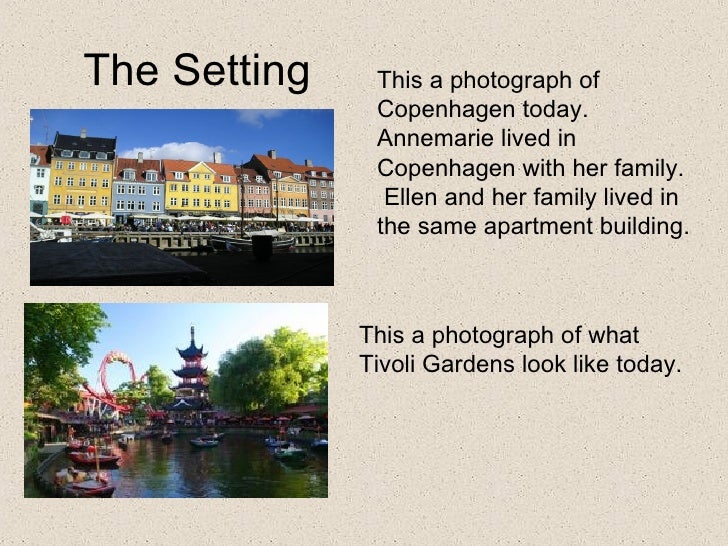 The Setting

This a photograph of Copenhagen today. Annemarie lived in Copenhagen with her family. Ellen and her family lived in the same apartment building.

This a photograph of what Tivoli Gardens look like today.